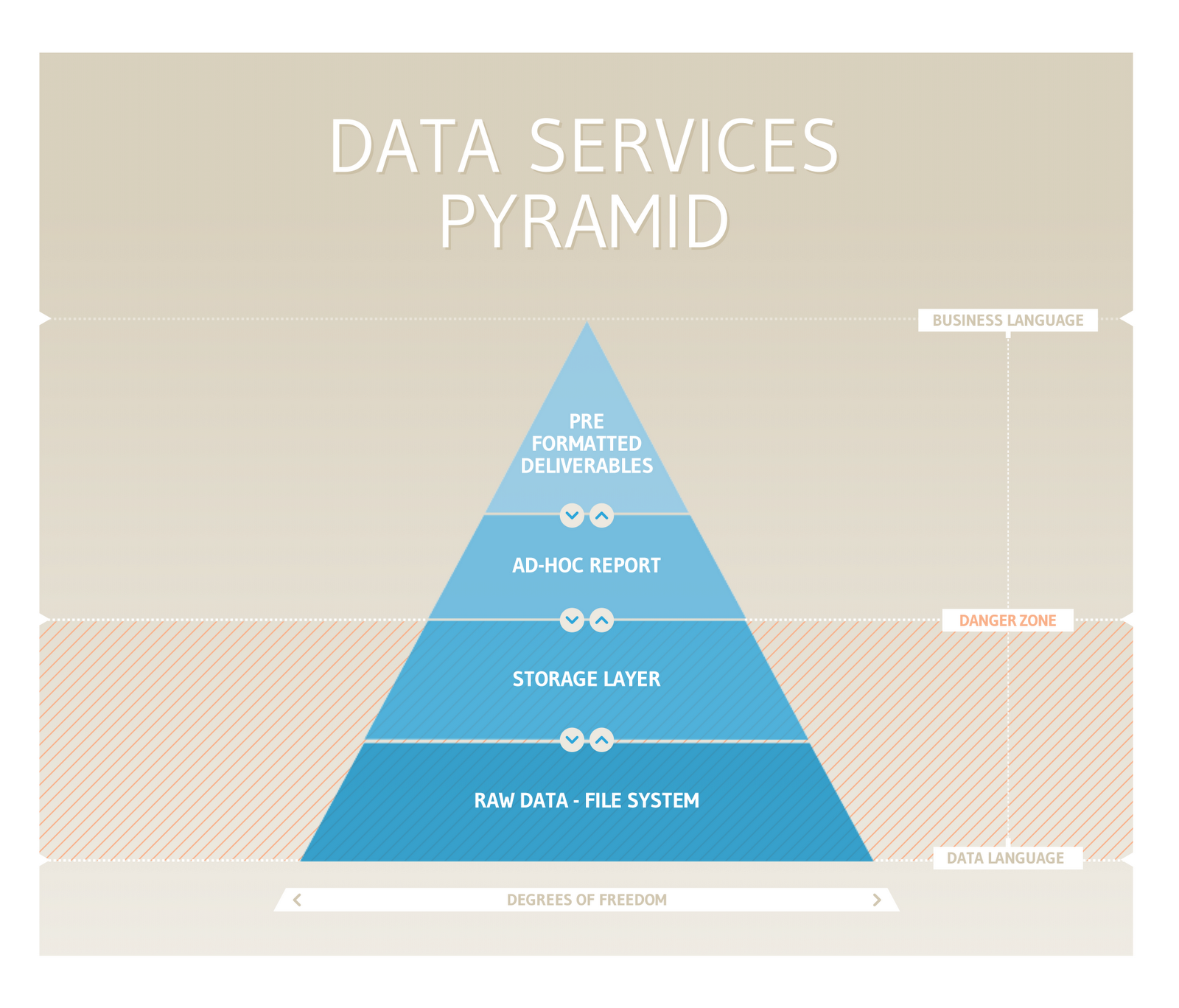 DATA SERVICES PYRAMID

BUSINESS LANGUAGE

PRE FORMATTED DELIVERABLES

AD-HOC REPORT

DANGER ZONE

STORAGE LAYER

RAW DATA - FILE SYSTEM

DATA LANGUAGE

DEGREES OF FREEDOM